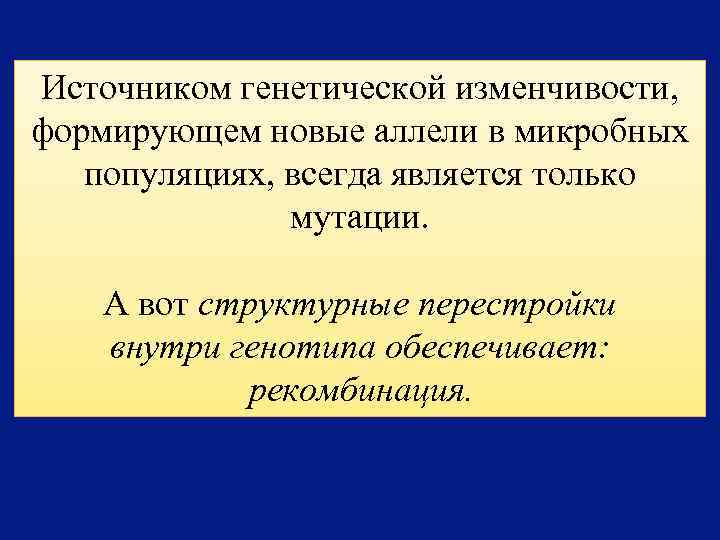 Источником генетической изменчивости, формирующем новые аллели в микробных популяциях, всегда является только мутации.

А вот структурные перестройки внутри генотипа обеспечивает: рекомбинация.